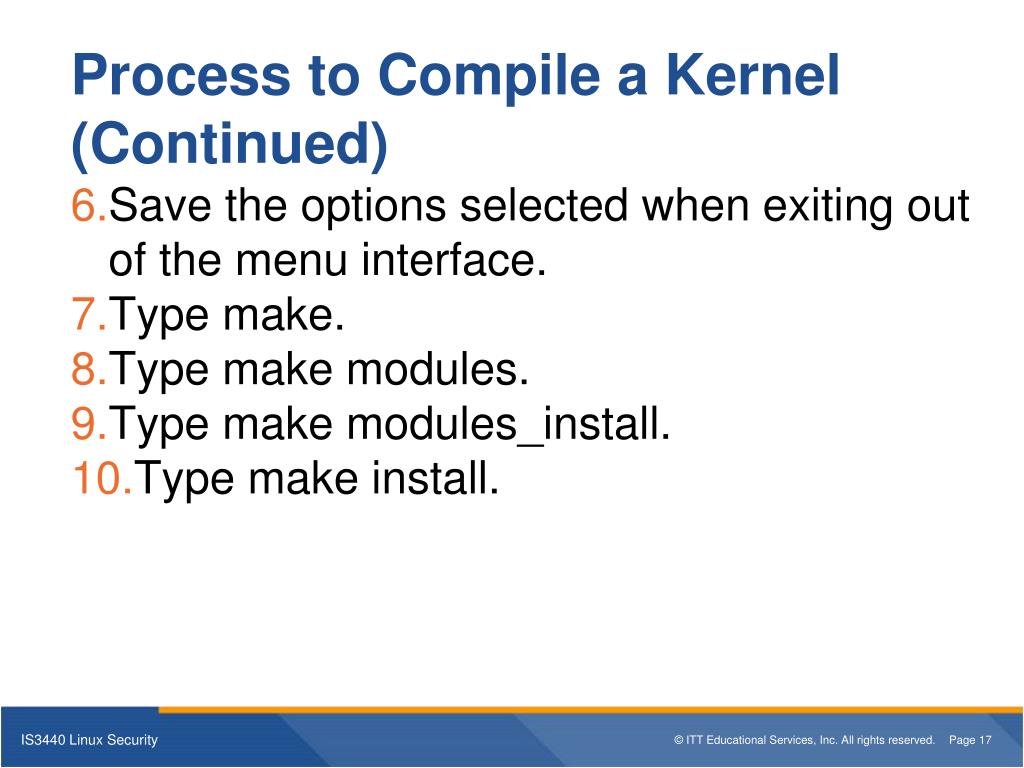 Process to Compile a Kernel (Continued)

6.Save the options selected when exiting out of the menu interface.
7.Type make.
8.Type make modules.
9.Type make modules_install.
10.Type make install.

IS3440 Linux Security

© ITT Educational Services, Inc. All rights reserved. Page 17